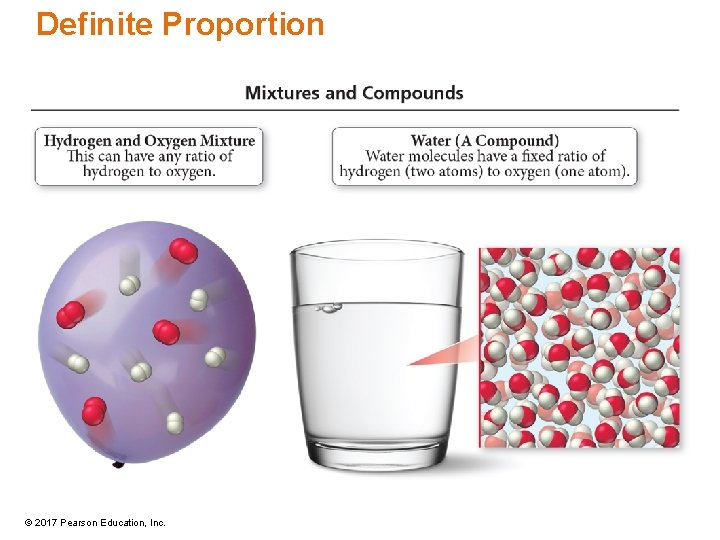 Definite Proportion

Mixtures and Compounds

Hydrogen and Oxygen Mixture
This can have any ratio of hydrogen to oxygen.

Water (A Compound)
Water molecules have a fixed ratio of hydrogen (two atoms) to oxygen (one atom).

© 2017 Pearson Education, Inc.